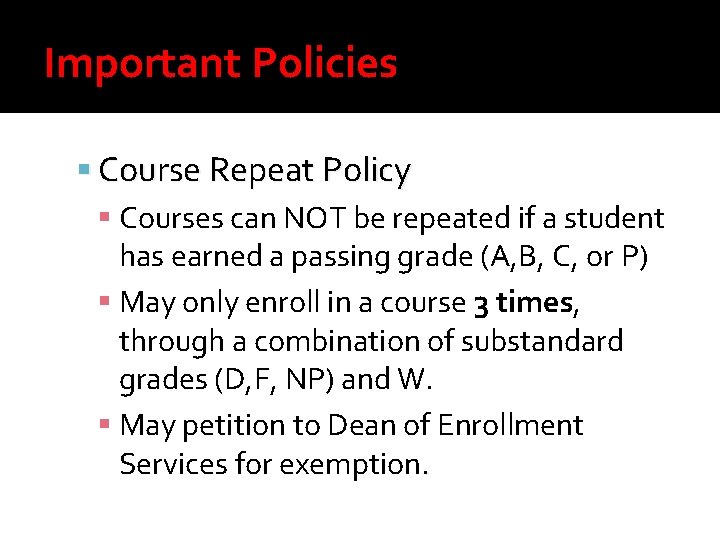 Important Policies

Course Repeat Policy

Courses can NOT be repeated if a student has earned a passing grade (A,B, C, or P)

May only enroll in a course 3 times, through a combination of substandard grades (D,F, NP) and W.

May petition to Dean of Enrollment Services for exemption.